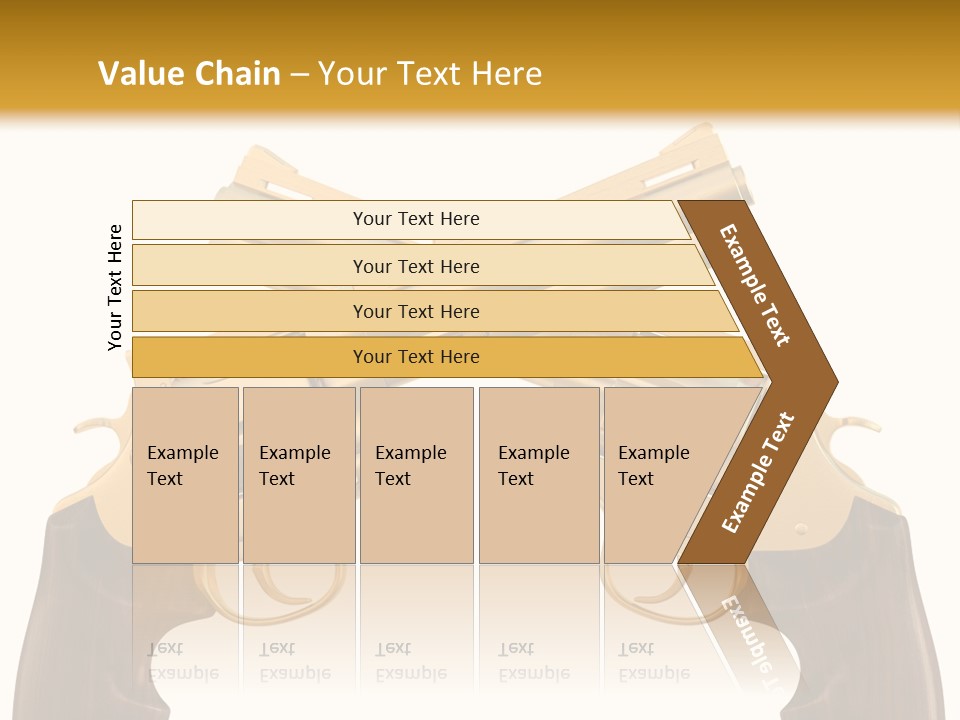 Value Chain – Your Text Here

Your Text Here

Your Text Here

Your Text Here

Your Text Here

Your Text Here

Example Text

Example Text

Example Text

Example Text

Example Text

Example Text

Example Text